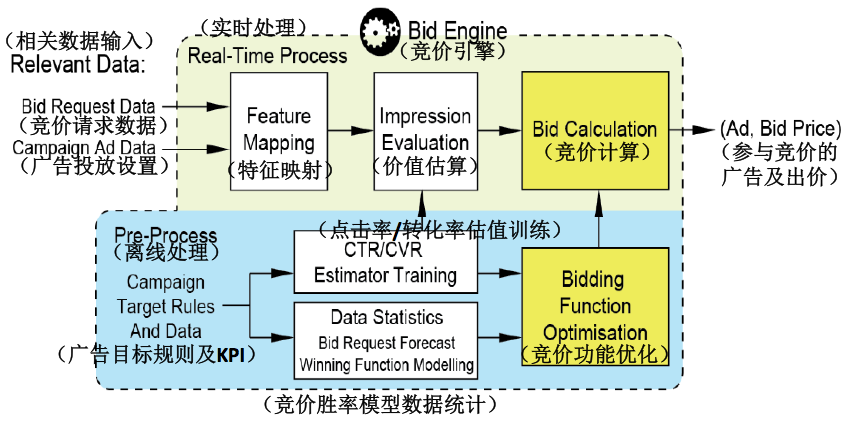 （实时处理）
Bid Engine
（竞价引擎）
（相关数据输入）
Relevant Data:
Real-Time Process
Bid Request Data
（竞价请求数据）
Campaign Ad Data
（广告投放设置）
Feature Mapping
（特征映射）
Impression Evaluation
（价值估算）
Bid Calculation
（竞价计算）
(Ad, Bid Price)
（参与竞价的广告及出价）
Pre-Process
（离线处理）
（点击率/转化率估值训练）
Campaign Target Rules And Data
（广告目标规则及KPI）
CTR/CVR Estimator Training
Data Statistics
Bid Request Forecast
Winning Function Modelling
Bidding Function Optimisation
（竞价功能优化）
（竞价胜率模型数据统计）